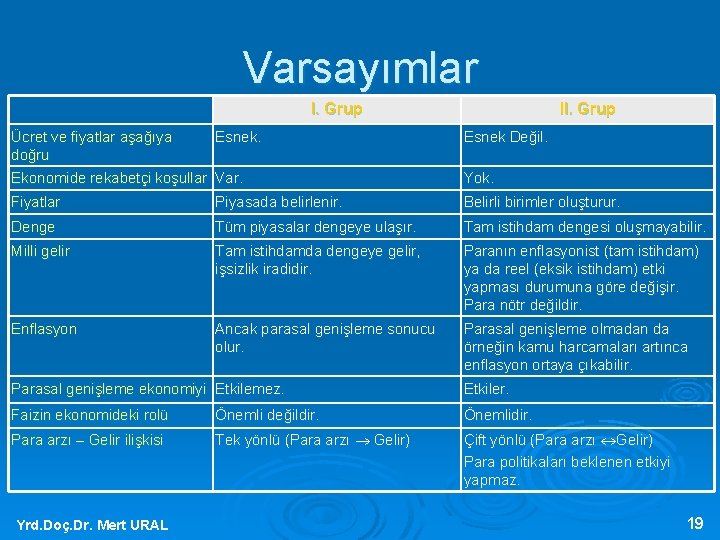 Varsayımlar

|  | I. Grup | II. Grup |
|---|---|---|
| Ücret ve fiyatlar aşağıya doğru | Esnek. | Esnek Değil. |
| Ekonomide rekabetçi koşullar | Var. | Yok. |
| Fiyatlar | Piyasada belirlenir. | Belirli birimler oluşturur. |
| Denge | Tüm piyasalar dengeye ulaşır. | Tam istihdam dengesi oluşmayabilir. |
| Milli gelir | Tam istihdamda dengeye gelir, işsizlik iradidir. | Paranın enflasyonist (tam istihdam) ya da reel (eksik istihdam) etki yapması durumuna göre değişir. Para nötr değildir. |
| Enflasyon | Ancak parasal genişleme sonucu olur. | Parasal genişleme olmadan da örneğin kamu harcamaları artınca enflasyon ortaya çıkabilir. |
| Parasal genişleme ekonomiyi | Etkilemez. | Etkiler. |
| Faizin ekonomideki rolü | Önemli değildir. | Önemlidir. |
| Para arzı – Gelir ilişkisi | Tek yönlü (Para arzı $\rightarrow$ Gelir) | Çift yönlü (Para arzı $\leftrightarrow$Gelir) Para politikaları beklenen etkiyi yapmaz. |

Yrd.Doç.Dr. Mert URAL

19